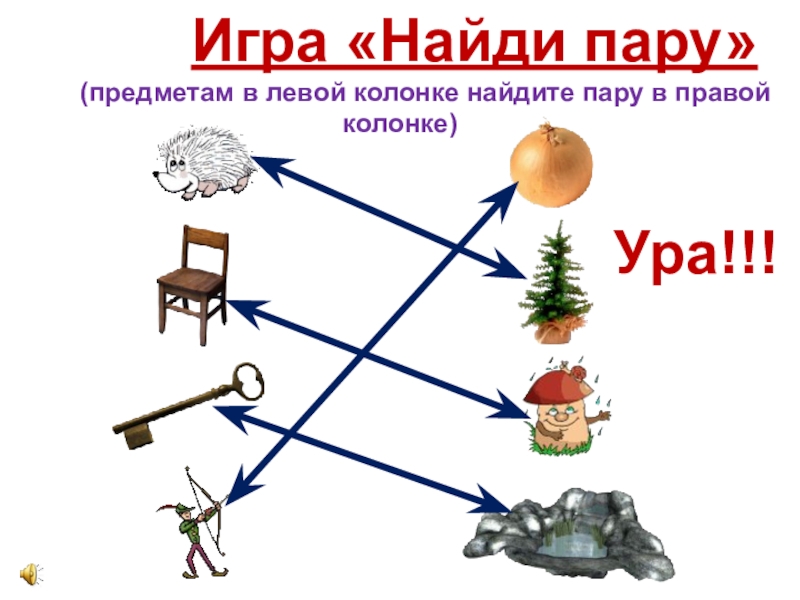 Игра «Найди пару»

(предметам в левой колонке найдите пару в правой колонке)

Ура!!!